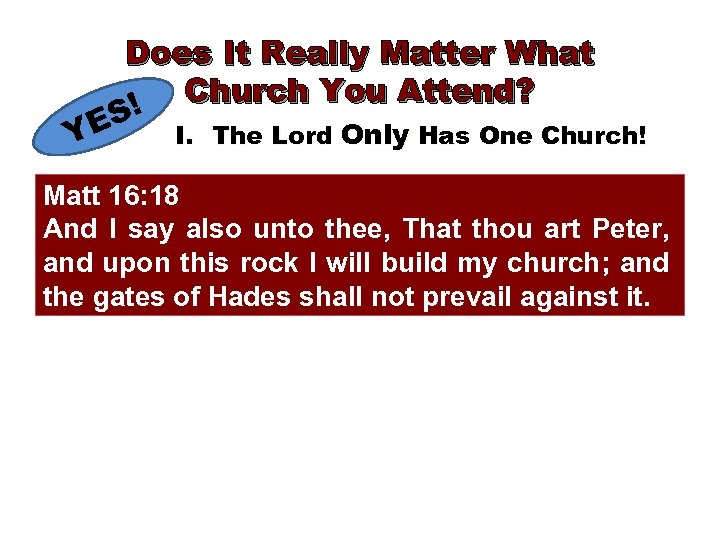 Does It Really Matter What Church You Attend?

YES!

I. The Lord Only Has One Church!

Matt 16:18
And I say also unto thee, That thou art Peter, and upon this rock I will build my church; and the gates of Hades shall not prevail against it.